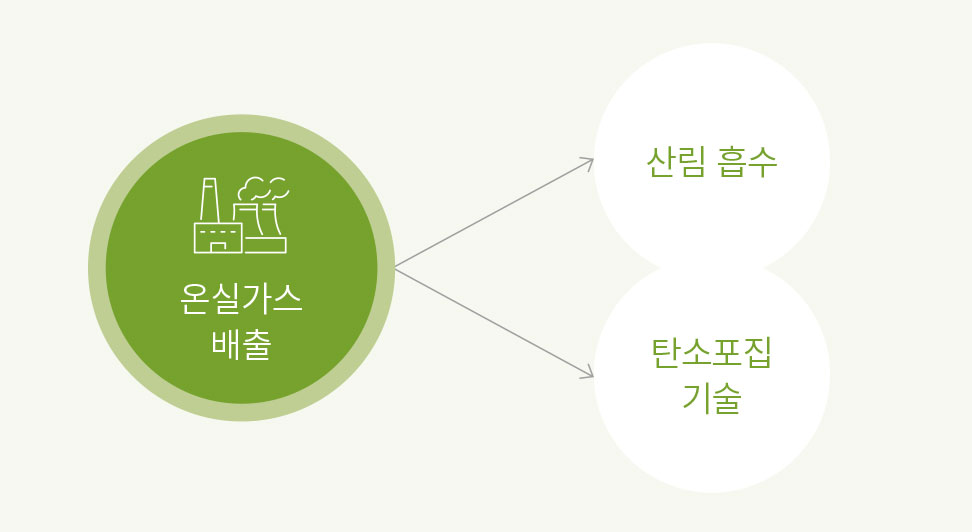 온실가스
배출

산림 흡수

탄소포집
기술